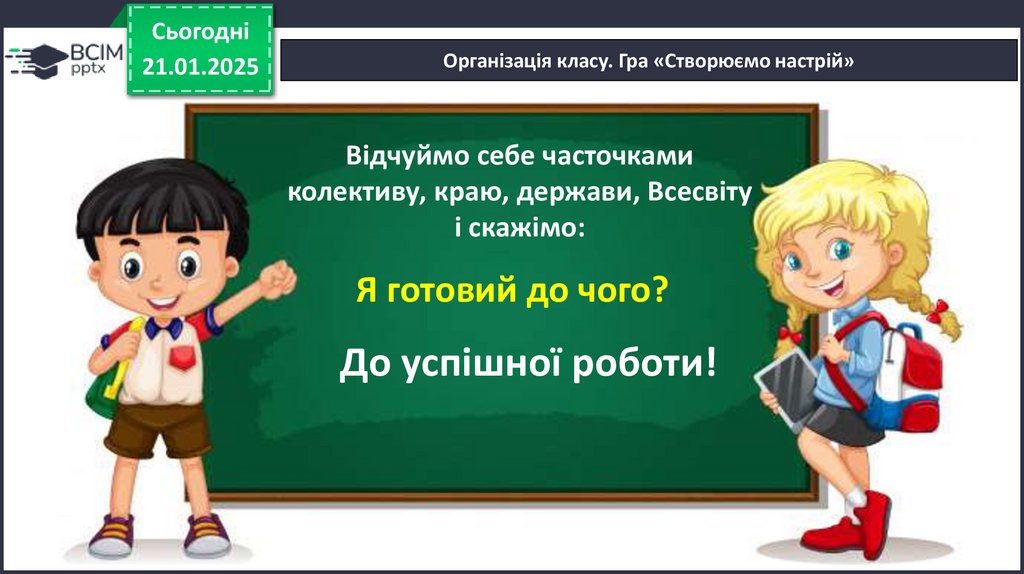 ВСІМ pptx

Сьогодні 21.01.2025

Організація класу. Гра «Створюємо настрій»

Відчуймо себе часточками колективу, краю, держави, Всесвіту і скажімо:

Я готовий до чого?

До успішної роботи!